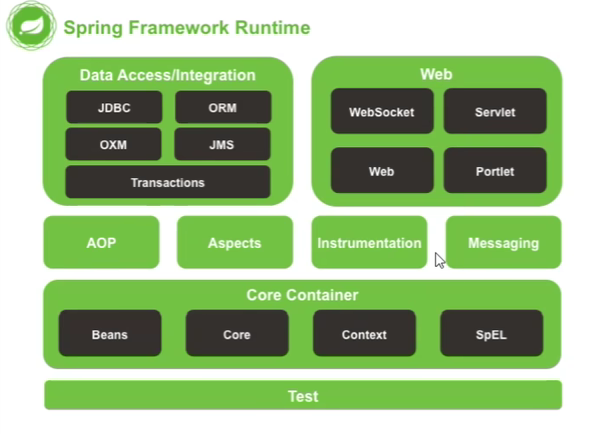 Spring Framework Runtime

Data Access/Integration

JDBC

ORM

OXM

JMS

Transactions

Web

WebSocket

Servlet

Web

Portlet

AOP

Aspects

Instrumentation

Messaging

Core Container

Beans

Core

Context

SpEL

Test